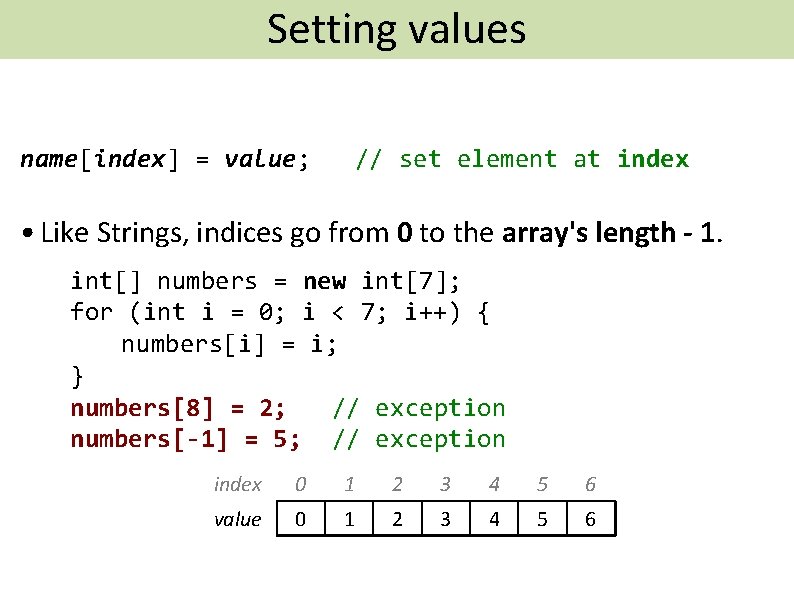 Setting values

name[index] = value;   // set element at index

• Like Strings, indices go from 0 to the array's length - 1.

int[] numbers = new int[7];
for (int i = 0; i < 7; i++) {
    numbers[i] = i;
}
numbers[8] = 2;    // exception
numbers[-1] = 5;   // exception

| index | 0 | 1 | 2 | 3 | 4 | 5 | 6 |
|---|---|---|---|---|---|---|---|
| value | 0 | 1 | 2 | 3 | 4 | 5 | 6 |